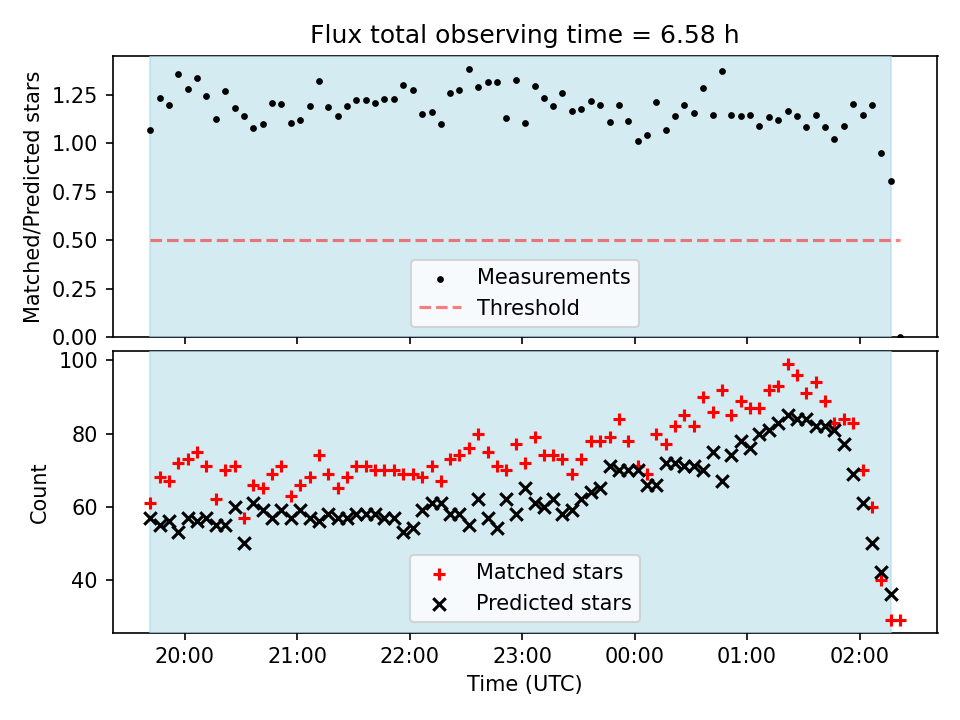 Flux total observing time = 6.58 h

Matched/Predicted stars

1.25
1.00
0.75
0.50
0.25
0.00

Measurements
Threshold

Count

100
80
60
40

Matched stars
Predicted stars

20:00
21:00
22:00
23:00
00:00
01:00
02:00

Time (UTC)